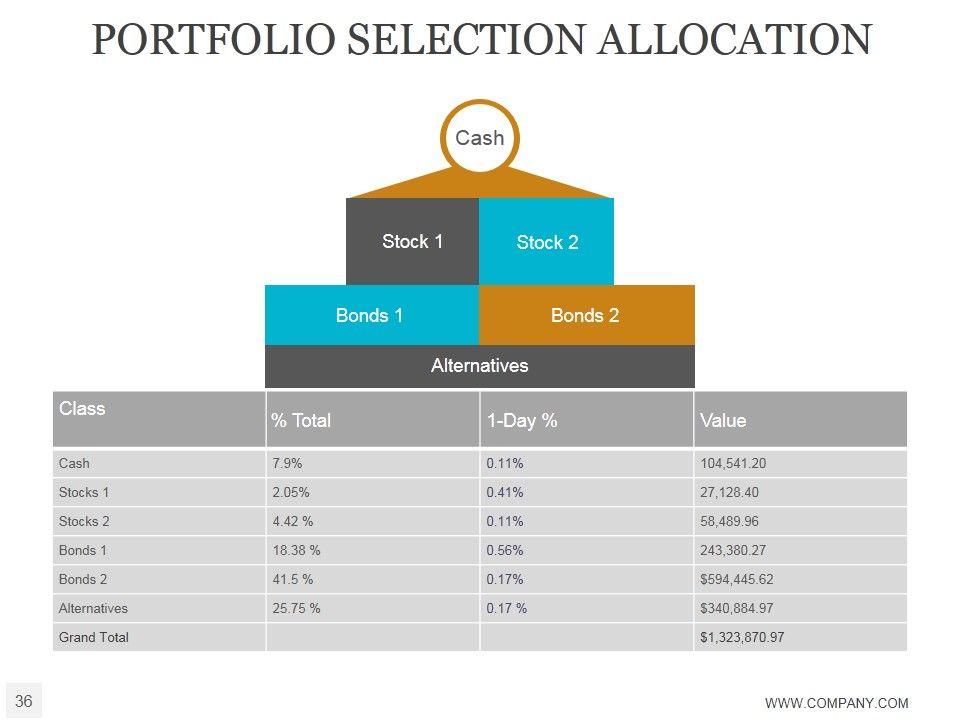 PORTFOLIO SELECTION ALLOCATION

Cash

Stock 1

Stock 2

Bonds 1

Bonds 2

Alternatives

| Class | % Total | 1-Day % | Value |
|---|---|---|---|
| Cash | 7.9% | 0.11% | 104,541.20 |
| Stocks 1 | 2.05% | 0.41% | 27,128.40 |
| Stocks 2 | 4.42 % | 0.11% | 58,489.96 |
| Bonds 1 | 18.38 % | 0.56% | 243,380.27 |
| Bonds 2 | 41.5 % | 0.17% | $594,445.62 |
| Alternatives | 25.75 % | 0.17 % | $340,884.97 |
| Grand Total | | | $1,323,870.97 |

36

WWW.COMPANY.COM